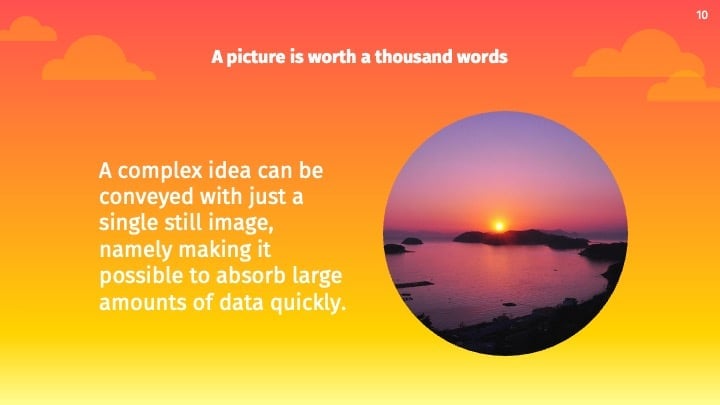 10

A picture is worth a thousand words

A complex idea can be conveyed with just a single still image, namely making it possible to absorb large amounts of data quickly.